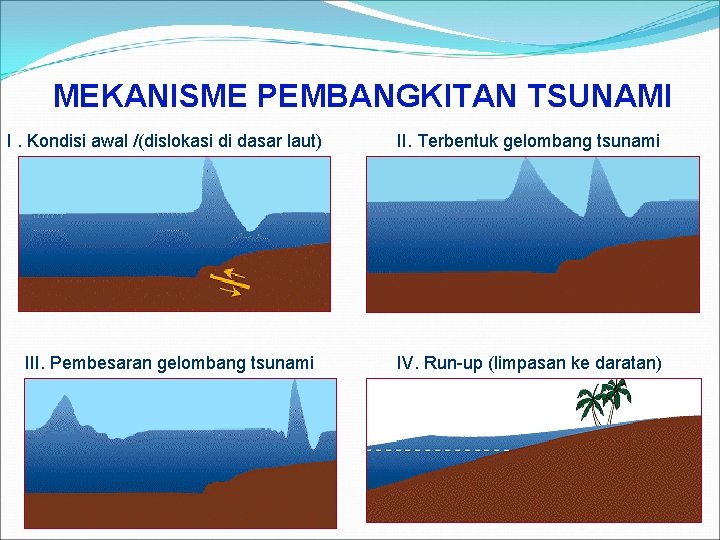 MEKANISME PEMBANGKITAN TSUNAMI

I . Kondisi awal /(dislokasi di dasar laut)

II. Terbentuk gelombang tsunami

III. Pembesaran gelombang tsunami

IV. Run-up (limpasan ke daratan)